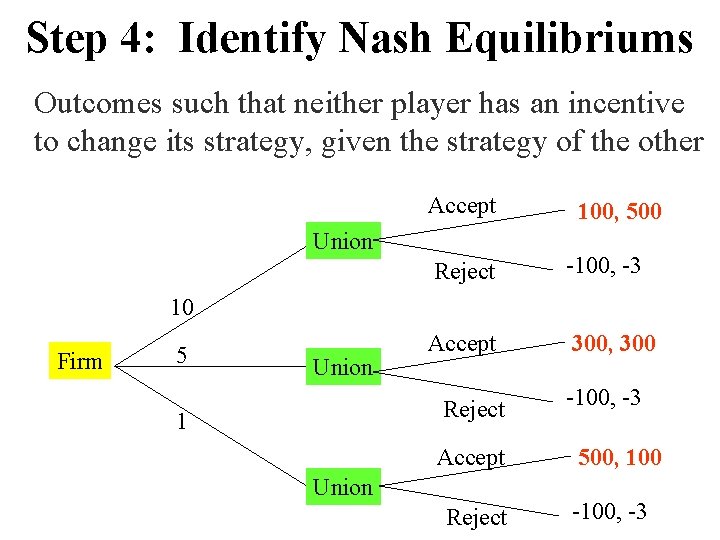 Step 4: Identify Nash Equilibriums

Outcomes such that neither player has an incentive to change its strategy, given the strategy of the other

Firm

10

5

1

Union

Accept

100, 500

Reject

-100, -3

Union

Accept

300, 300

Reject

-100, -3

Union

Accept

500, 100

Reject

-100, -3